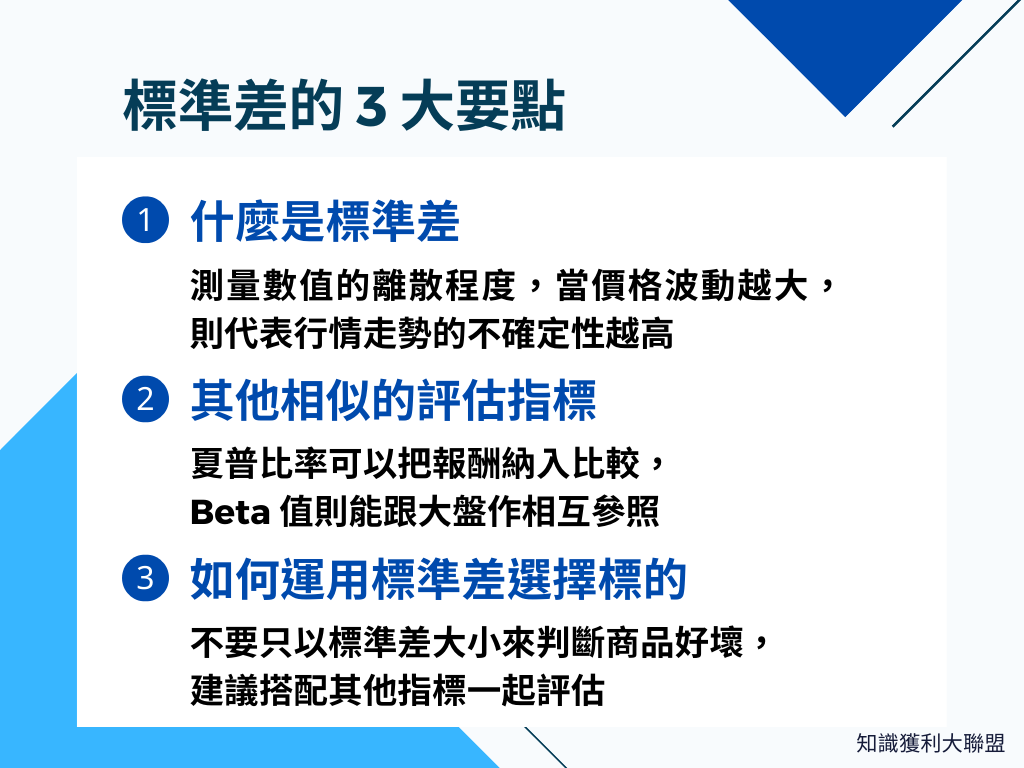 標準差的 3 大要點

1 什麼是標準差

測量數值的離散程度，當價格波動越大，則代表行情走勢的不確定性越高

2 其他相似的評估指標

夏普比率可以把報酬納入比較，Beta 值則能跟大盤作相互參照

3 如何運用標準差選擇標的

不要只以標準差大小來判斷商品好壞，建議搭配其他指標一起評估

知識獲利大聯盟